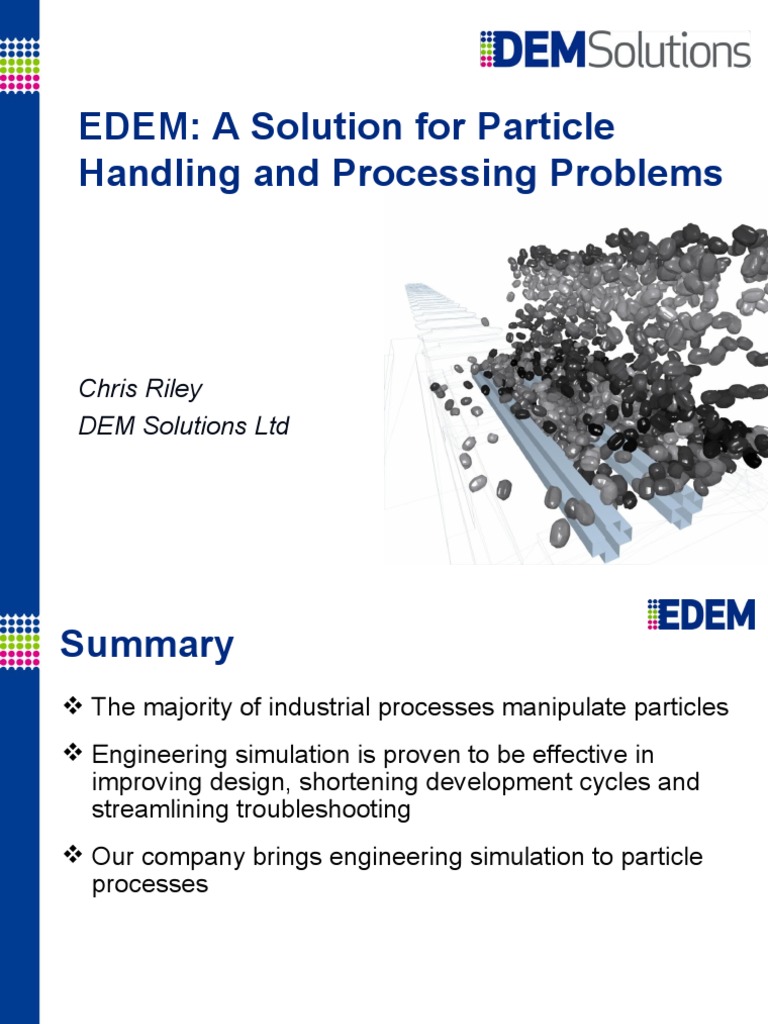 DEMSolutions

EDEM: A Solution for Particle Handling and Processing Problems

Chris Riley
DEM Solutions Ltd

EDEM

Summary

❖ The majority of industrial processes manipulate particles

❖ Engineering simulation is proven to be effective in improving design, shortening development cycles and streamlining troubleshooting

❖ Our company brings engineering simulation to particle processes